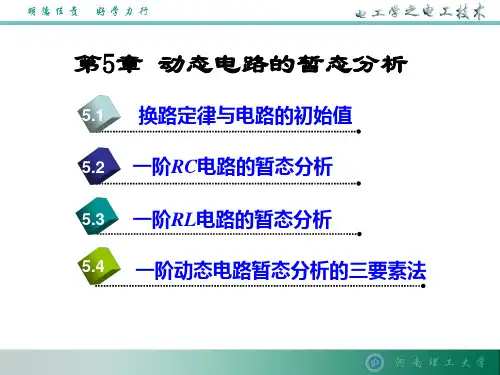 明德任责　好学力行

电工学之电工技术

第5章　动态电路的暂态分析

5.1 换路定律与电路的初始值

5.2 一阶$RC$电路的暂态分析

5.3 一阶$RL$电路的暂态分析

5.4 一阶动态电路暂态分析的三要素法

河南理工大学